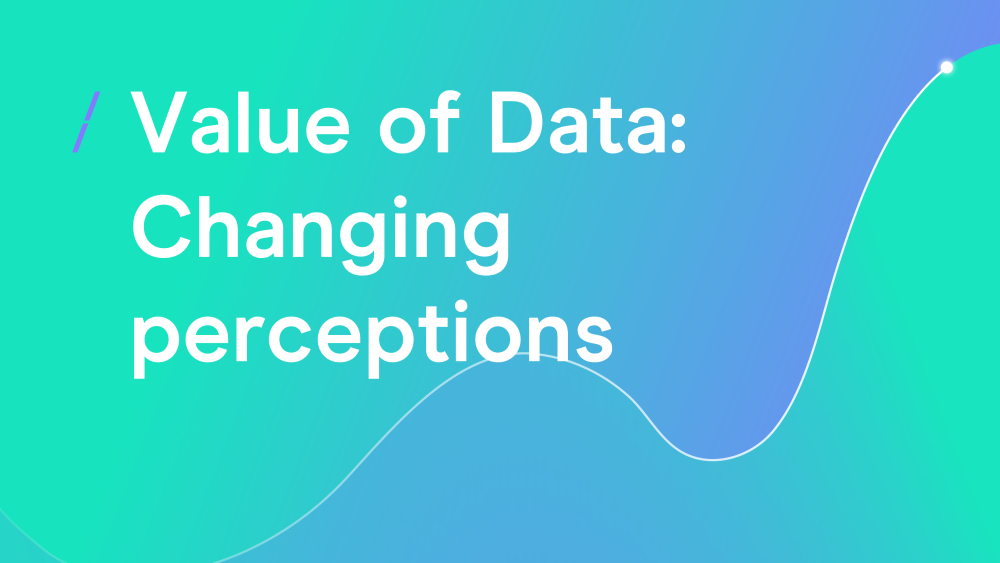 / Value of Data: Changing perceptions